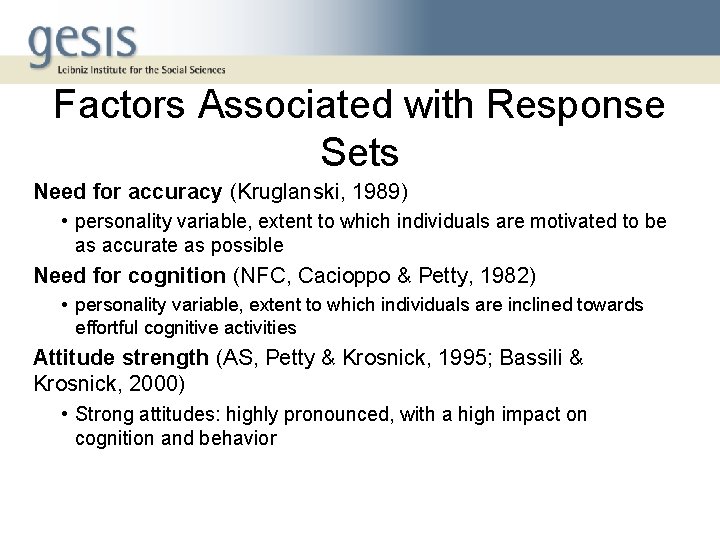 gesis
Leibniz Institute for the Social Sciences

Factors Associated with Response Sets

Need for accuracy (Kruglanski, 1989)

• personality variable, extent to which individuals are motivated to be as accurate as possible

Need for cognition (NFC, Cacioppo & Petty, 1982)

• personality variable, extent to which individuals are inclined towards effortful cognitive activities

Attitude strength (AS, Petty & Krosnick, 1995; Bassili & Krosnick, 2000)

• Strong attitudes: highly pronounced, with a high impact on cognition and behavior